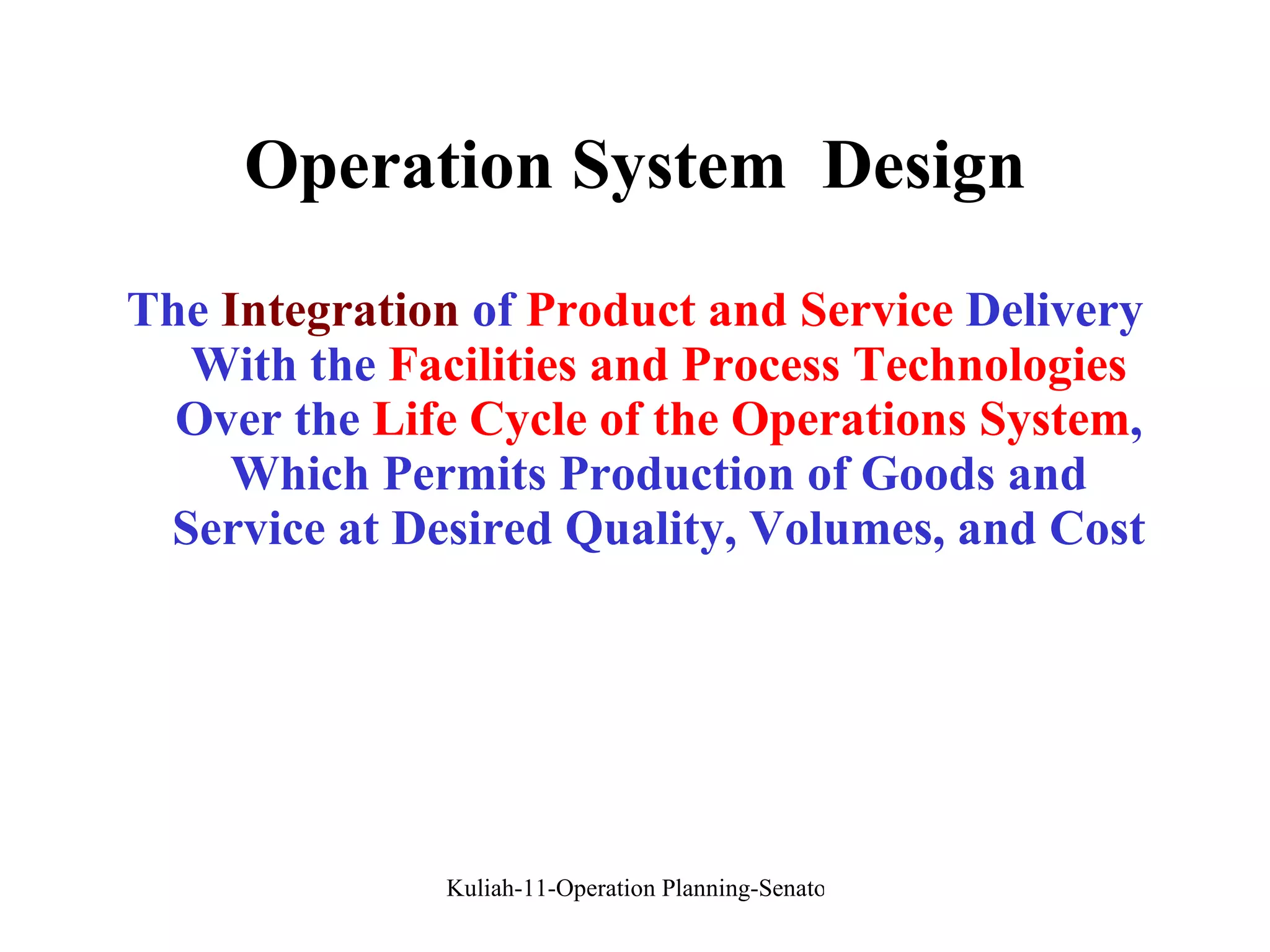 Operation System Design

The Integration of Product and Service Delivery With the Facilities and Process Technologies Over the Life Cycle of the Operations System, Which Permits Production of Goods and Service at Desired Quality, Volumes, and Cost

Kuliah-11-Operation Planning-Senato